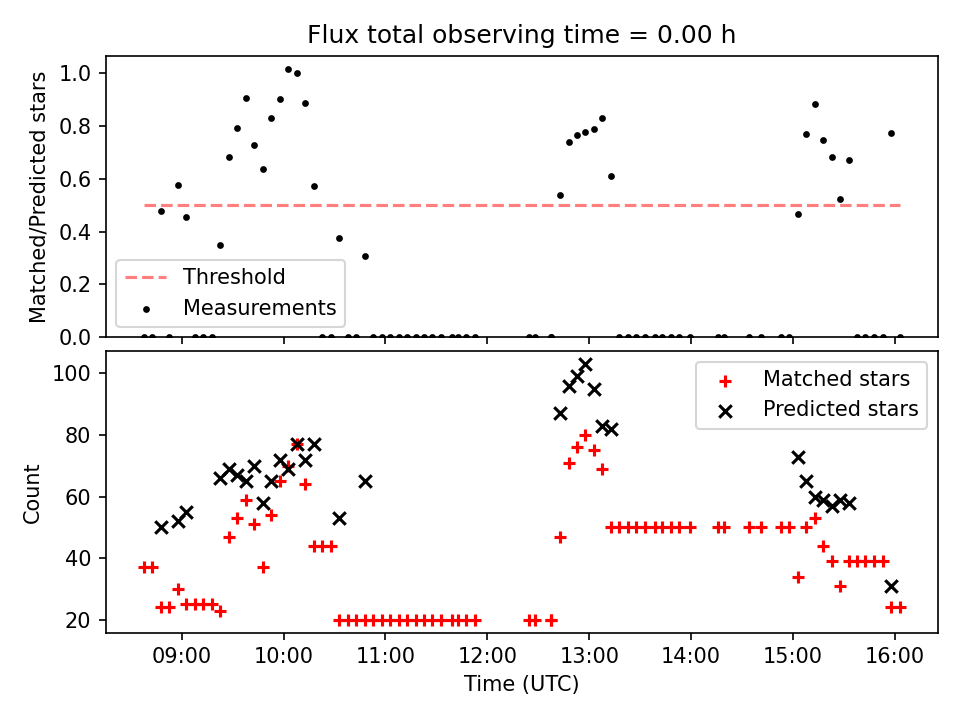 Flux total observing time = 0.00 h

Matched/Predicted stars

1.0
0.8
0.6
0.4
0.2
0.0

Threshold
Measurements

Count

100
80
60
40
20

Matched stars
Predicted stars

09:00
10:00
11:00
12:00
13:00
14:00
15:00
16:00

Time (UTC)